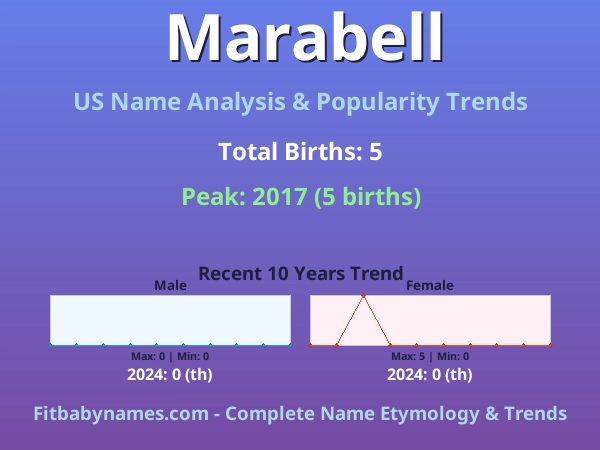 Marabell

US Name Analysis & Popularity Trends

Total Births: 5

Peak: 2017 (5 births)

Recent 10 Years Trend

Male

Max: 0 | Min: 0

2024: 0 (th)

Female

Max: 5 | Min: 0

2024: 0 (th)

Fitbabynames.com - Complete Name Etymology & Trends